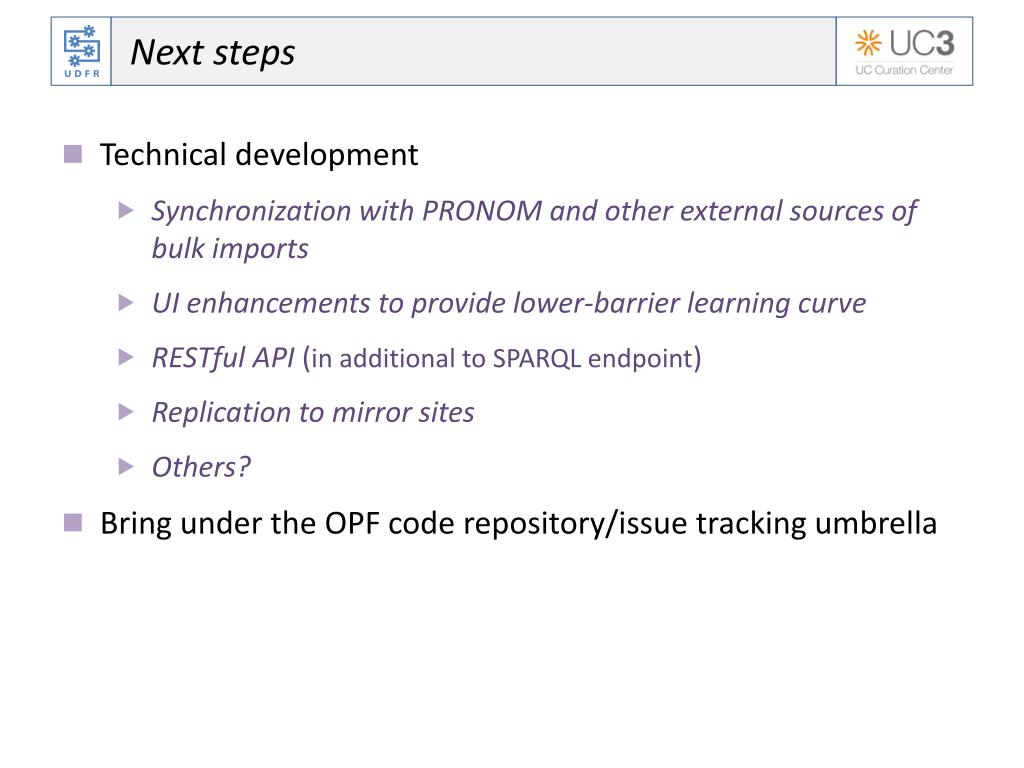 UDFR

Next steps

UC3
UC Curation Center

Technical development

Synchronization with PRONOM and other external sources of bulk imports

UI enhancements to provide lower-barrier learning curve

RESTful API (in additional to SPARQL endpoint)

Replication to mirror sites

Others?

Bring under the OPF code repository/issue tracking umbrella